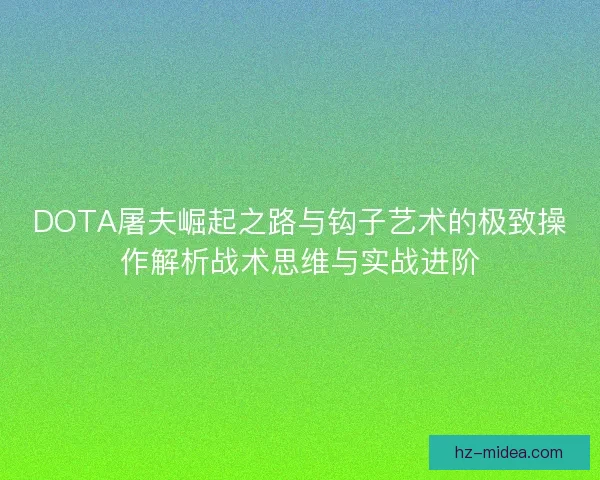 DOTA屠夫崛起之路与钩子艺术的极致操作解析战术思维与实战进阶

hz-midea.com